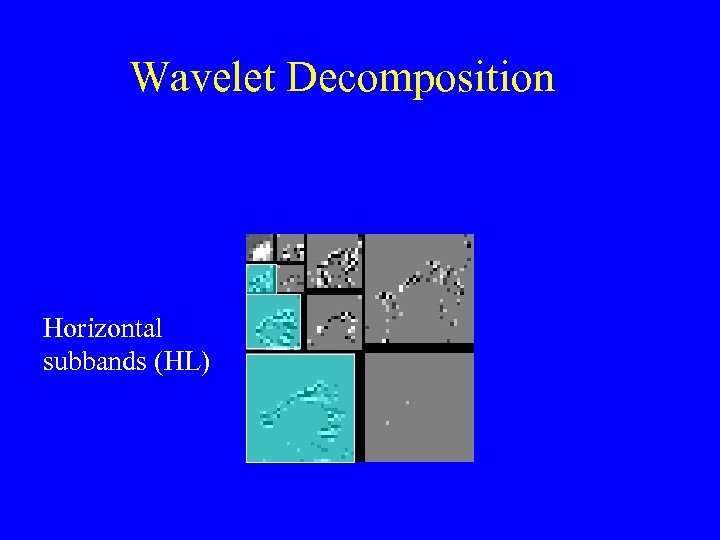 Wavelet Decomposition

Horizontal subbands (HL)